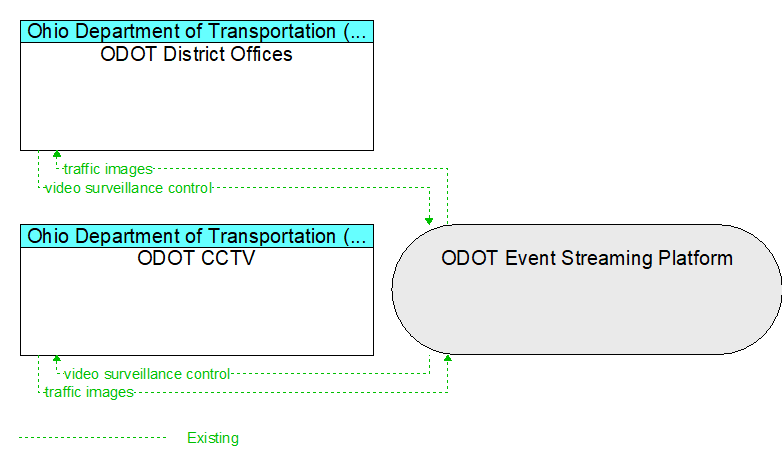 Ohio Department of Transportation (...
ODOT District Offices

traffic images
video surveillance control

Ohio Department of Transportation (...
ODOT CCTV

ODOT Event Streaming Platform

video surveillance control
traffic images

Existing